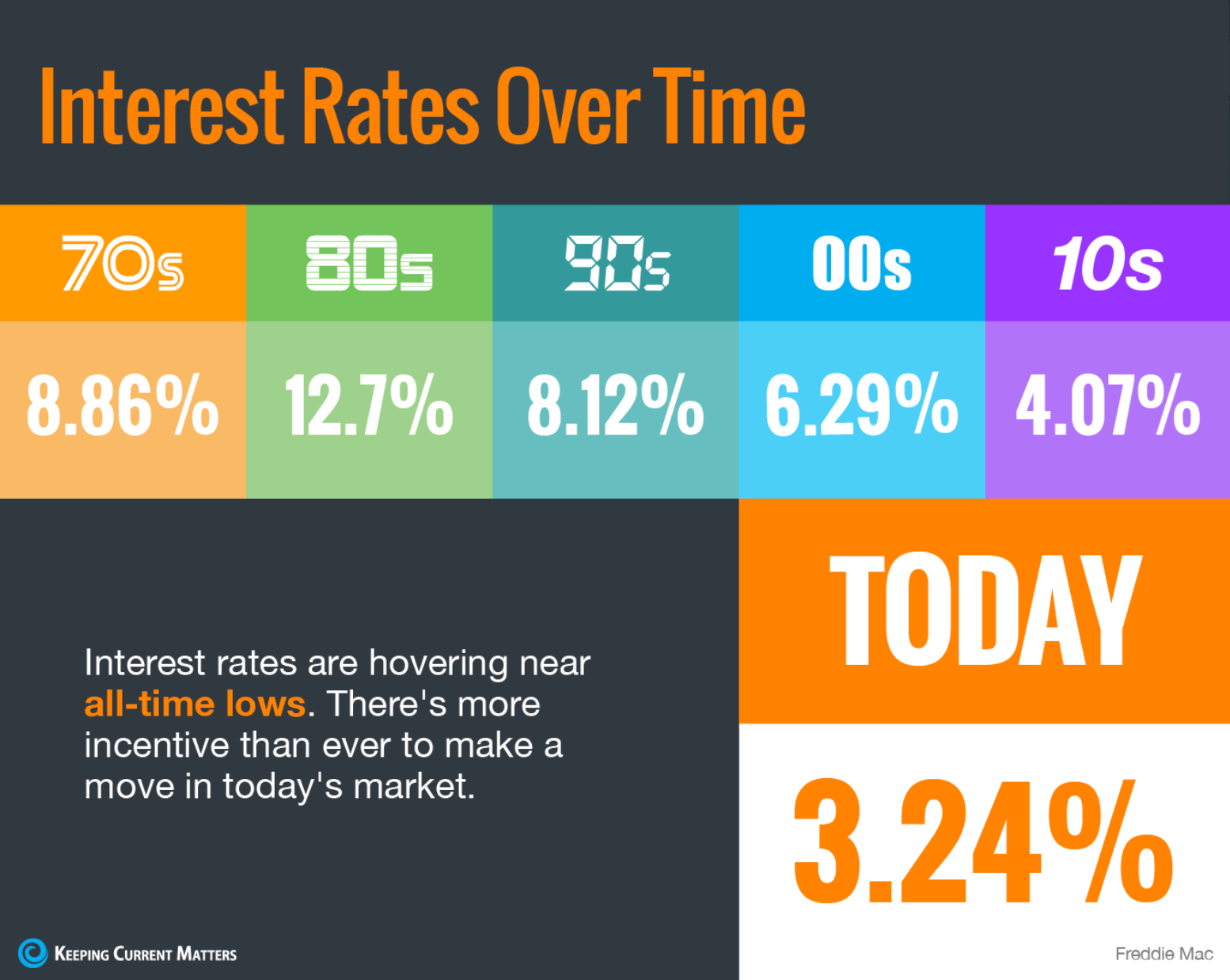 Interest Rates Over Time

| 70s | 80s | 90s | 00s | 10s |
|---|---|---|---|---|
| 8.86% | 12.7% | 8.12% | 6.29% | 4.07% |

Interest rates are hovering near all-time lows. There's more incentive than ever to make a move in today's market.

TODAY

3.24%

Keeping Current Matters

Freddie Mac